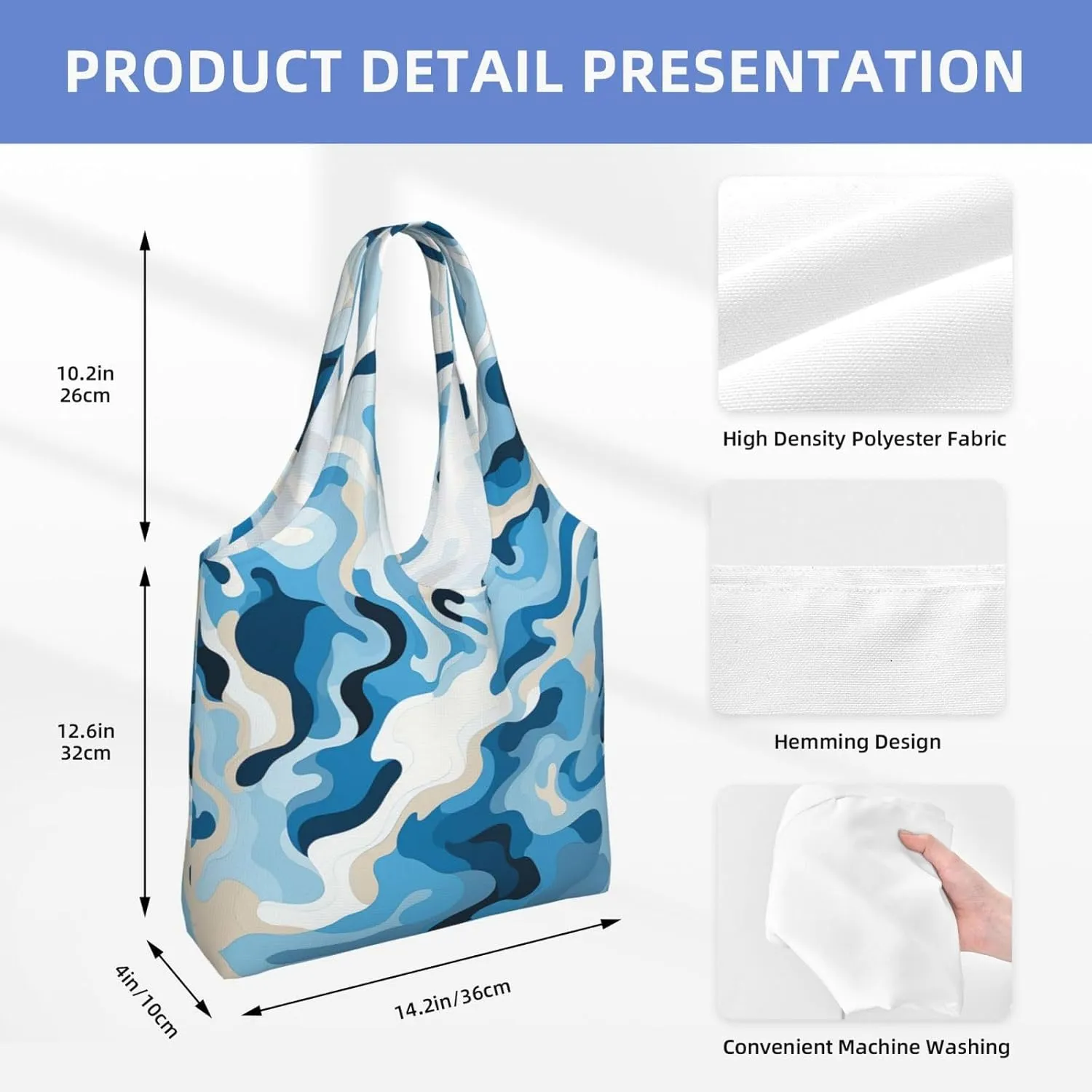 PRODUCT DETAIL PRESENTATION

10.2in
26cm

12.6in
32cm

4in/10cm

14.2in/36cm

High Density Polyester Fabric

Hemming Design

Convenient Machine Washing